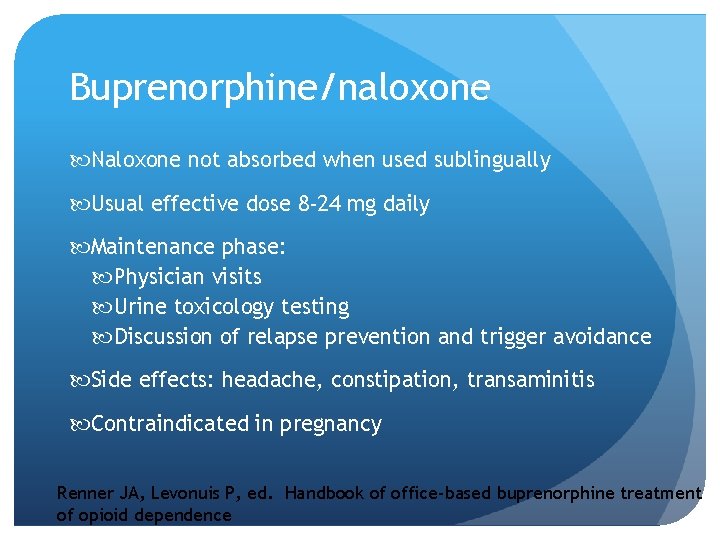 Buprenorphine/naloxone

Naloxone not absorbed when used sublingually

Usual effective dose 8-24 mg daily

Maintenance phase:
Physician visits
Urine toxicology testing
Discussion of relapse prevention and trigger avoidance

Side effects: headache, constipation, transaminitis

Contraindicated in pregnancy

Renner JA, Levonuis P, ed. Handbook of office-based buprenorphine treatment of opioid dependence